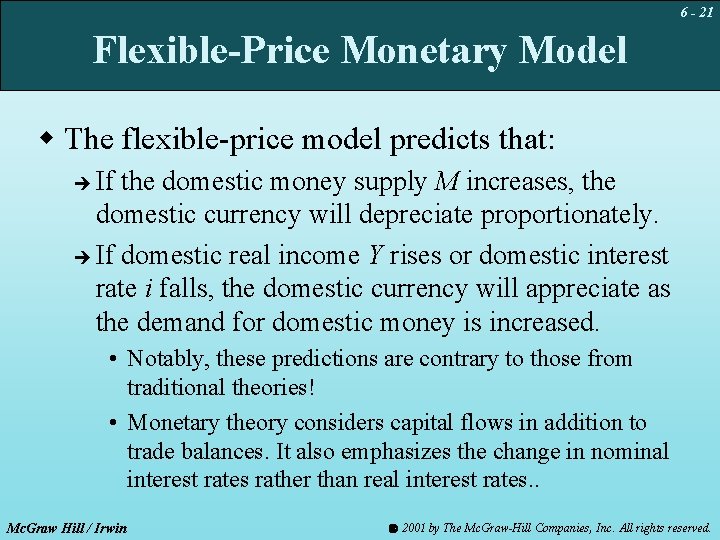 6 - 21

Flexible-Price Monetary Model

◆ The flexible-price model predicts that:

➔ If the domestic money supply $M$ increases, the domestic currency will depreciate proportionately.

➔ If domestic real income $Y$ rises or domestic interest rate $i$ falls, the domestic currency will appreciate as the demand for domestic money is increased.

• Notably, these predictions are contrary to those from traditional theories!

• Monetary theory considers capital flows in addition to trade balances. It also emphasizes the change in nominal interest rates rather than real interest rates..

McGraw Hill / Irwin

© 2001 by The McGraw-Hill Companies, Inc. All rights reserved.